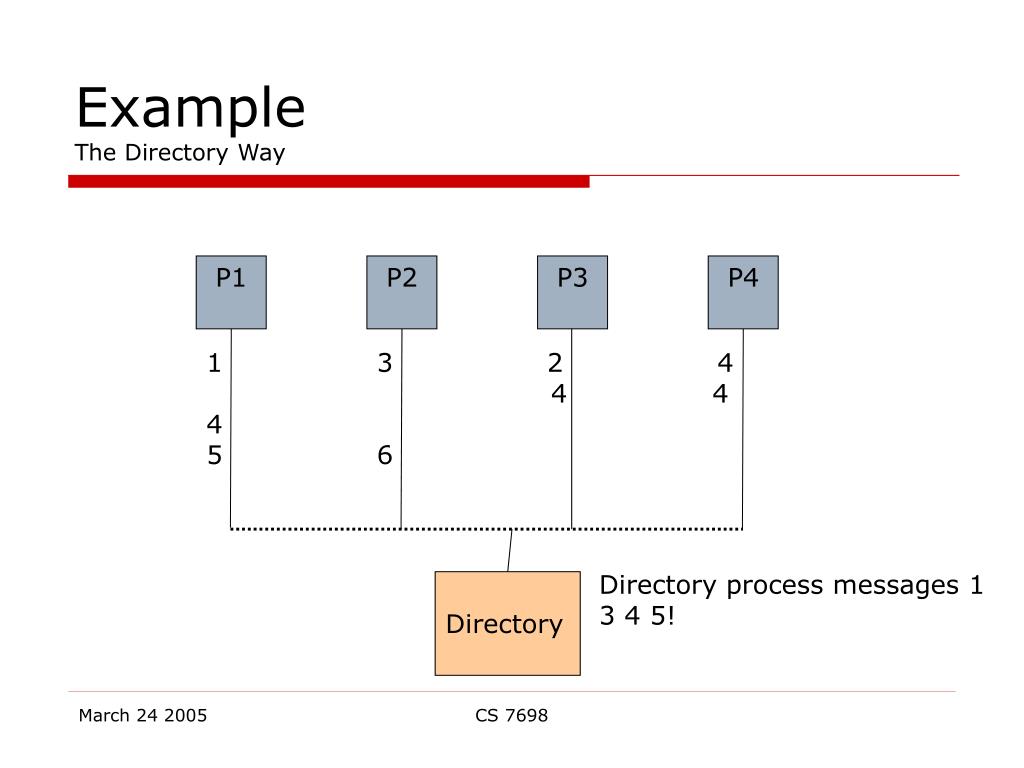 Example
The Directory Way

P1
P2
P3
P4

1
4
5

3
6

2
4

4
4

Directory

Directory process messages 1 3 4 5!

March 24 2005
CS 7698